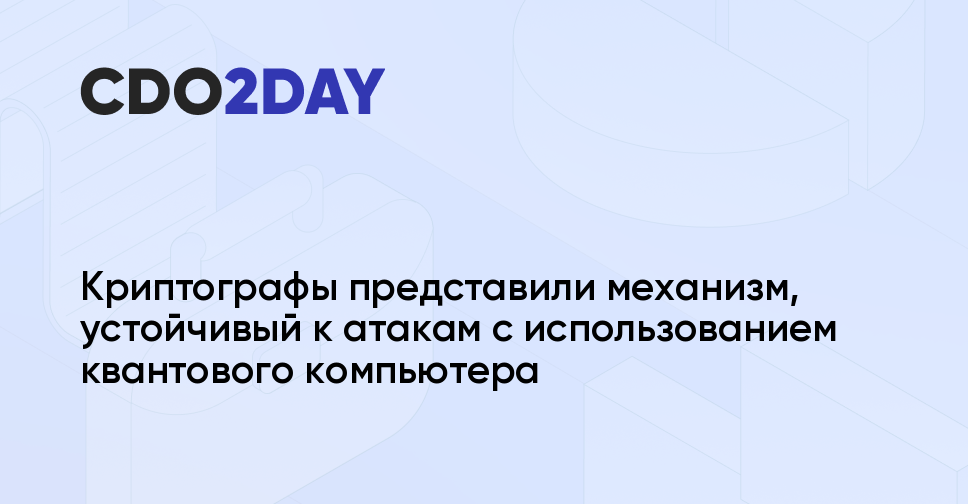 CDO2DAY

Криптографы представили механизм, устойчивый к атакам с использованием квантового компьютера